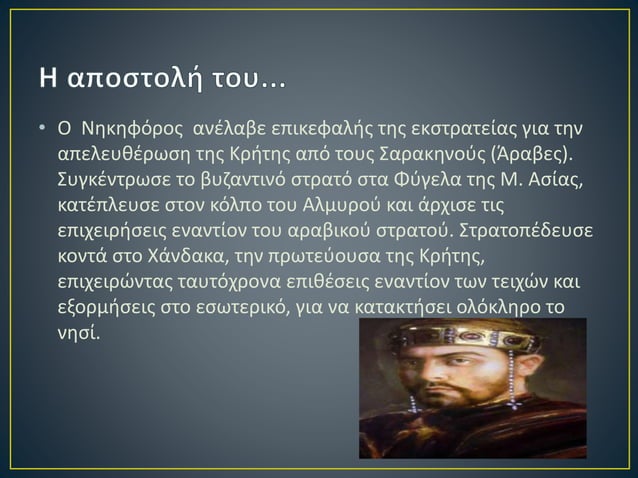 Η αποστολή του...

• Ο Νηκηφόρος ανέλαβε επικεφαλής της εκστρατείας για την απελευθέρωση της Κρήτης από τους Σαρακηνούς (Άραβες). Συγκέντρωσε το βυζαντινό στρατό στα Φύγελα της Μ. Ασίας, κατέπλευσε στον κόλπο του Αλμυρού και άρχισε τις επιχειρήσεις εναντίον του αραβικού στρατού. Στρατοπέδευσε κοντά στο Χάνδακα, την πρωτεύουσα της Κρήτης, επιχειρώντας ταυτόχρονα επιθέσεις εναντίον των τειχών και εξορμήσεις στο εσωτερικό, για να κατακτήσει ολόκληρο το νησί.